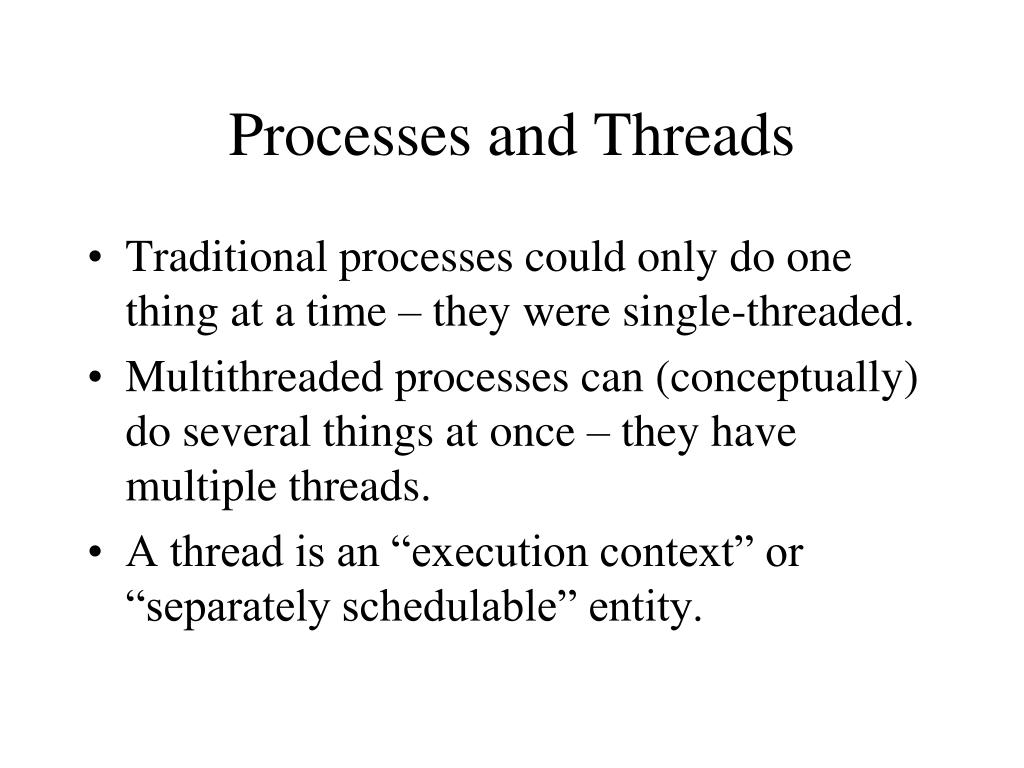 Processes and Threads

• Traditional processes could only do one thing at a time – they were single-threaded.
• Multithreaded processes can (conceptually) do several things at once – they have multiple threads.
• A thread is an “execution context” or “separately schedulable” entity.